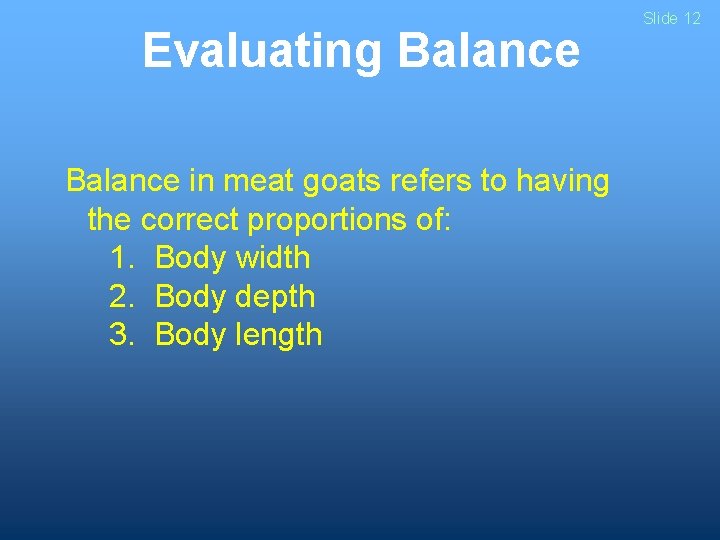 Slide 12

Evaluating Balance

Balance in meat goats refers to having the correct proportions of:
1. Body width
2. Body depth
3. Body length